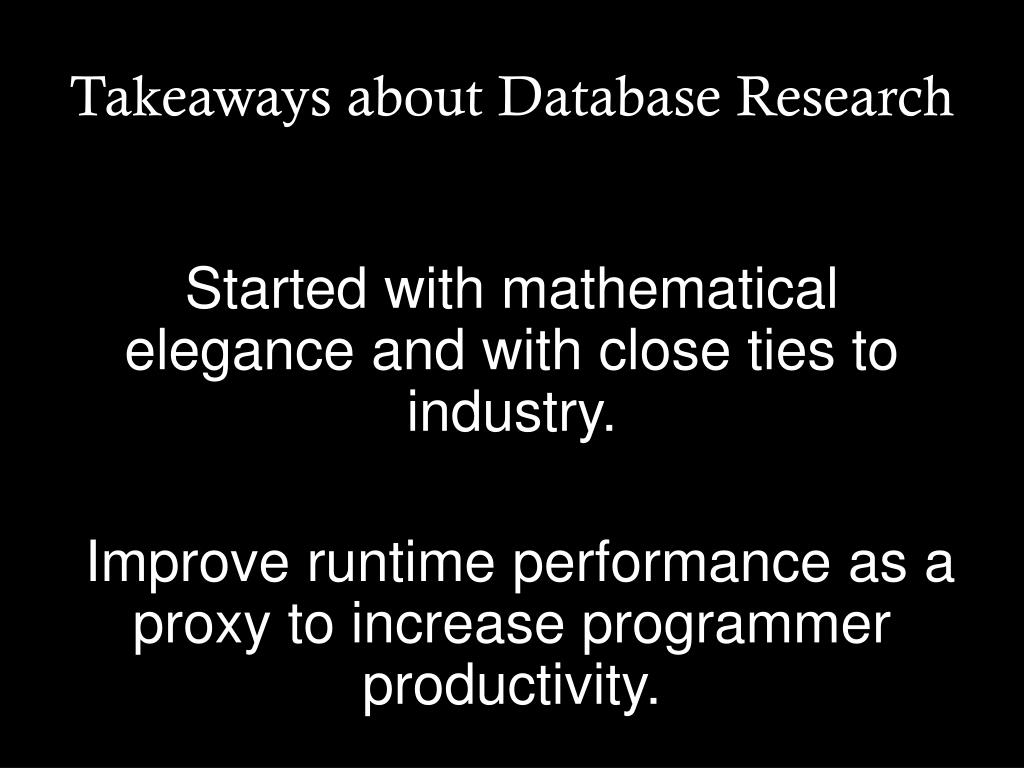 Takeaways about Database Research

Started with mathematical elegance and with close ties to industry.

Improve runtime performance as a proxy to increase programmer productivity.